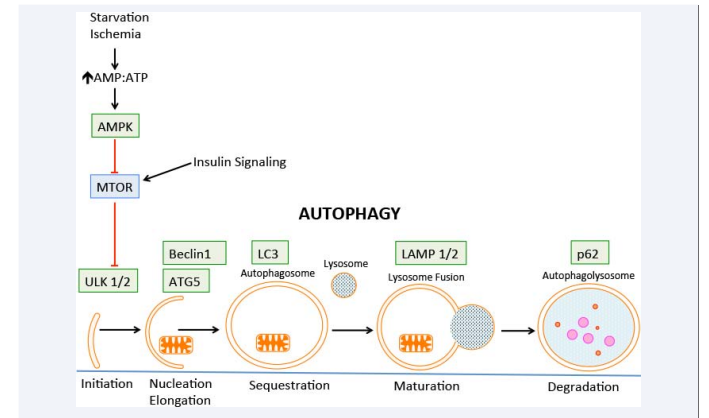 Starvation
Ischemia

↑AMP:ATP

AMPK

Insulin Signaling

MTOR

AUTOPHAGY

ULK 1/2

Beclin1

ATG5

LC3

Autophagosome

Lysosome

LAMP 1/2

Lysosome Fusion

p62

Autophagolysosome

Initiation

Nucleation
Elongation

Sequestration

Maturation

Degradation